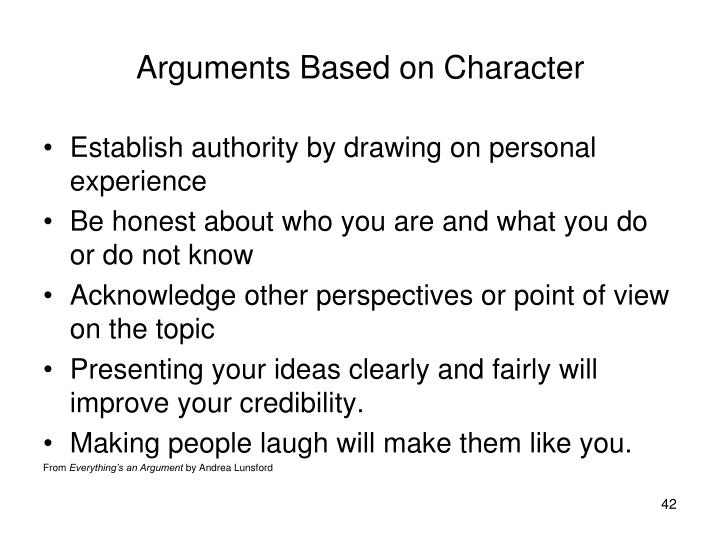 Arguments Based on Character

• Establish authority by drawing on personal experience
• Be honest about who you are and what you do or do not know
• Acknowledge other perspectives or point of view on the topic
• Presenting your ideas clearly and fairly will improve your credibility.
• Making people laugh will make them like you.

From Everything's an Argument by Andrea Lunsford

42